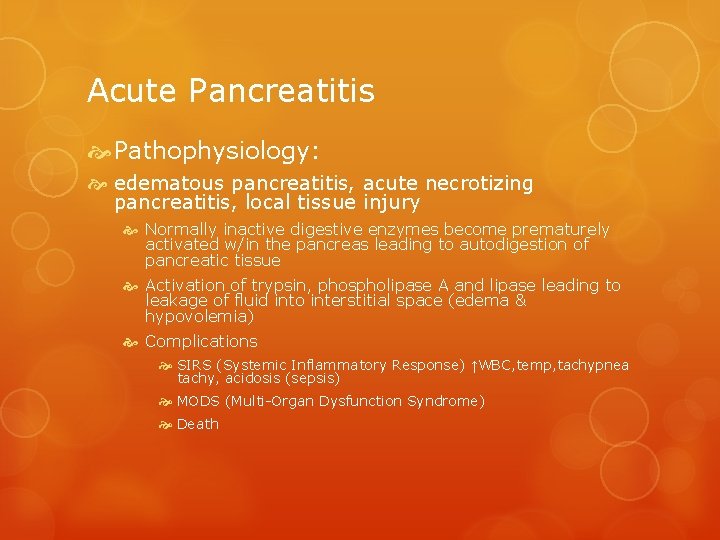 Acute Pancreatitis

Pathophysiology:

edematous pancreatitis, acute necrotizing pancreatitis, local tissue injury

Normally inactive digestive enzymes become prematurely activated w/in the pancreas leading to autodigestion of pancreatic tissue

Activation of trypsin, phospholipase A and lipase leading to leakage of fluid into interstitial space (edema & hypovolemia)

Complications

SIRS (Systemic Inflammatory Response) ↑WBC,temp,tachypnea tachy, acidosis (sepsis)

MODS (Multi-Organ Dysfunction Syndrome)

Death